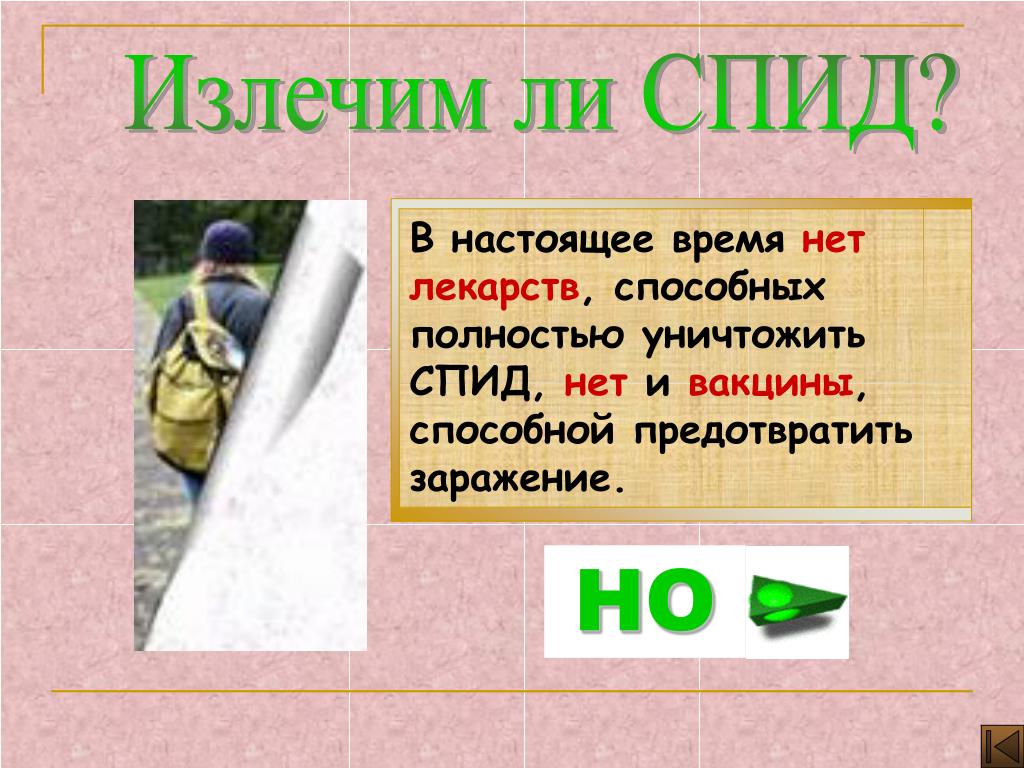 Излечим ли СПИД?

В настоящее время нет лекарств, способных полностью уничтожить СПИД, нет и вакцины, способной предотвратить заражение.

НО